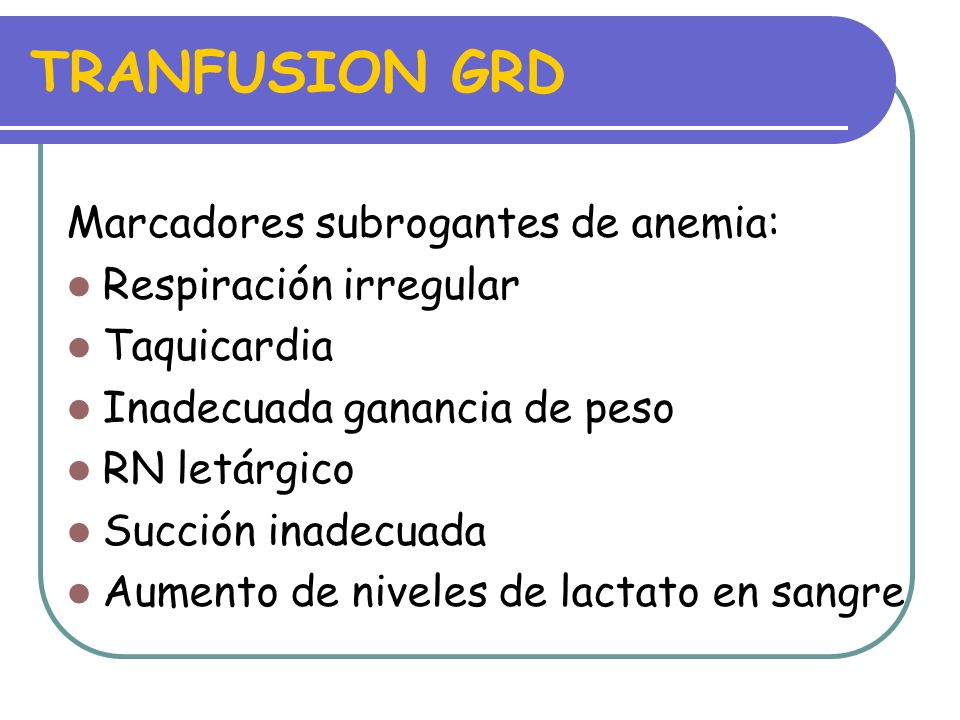 TRANFUSION GRD

Marcadores subrogantes de anemia:

- Respiración irregular
- Taquicardia
- Inadecuada ganancia de peso
- RN letárgico
- Succión inadecuada
- Aumento de niveles de lactato en sangre